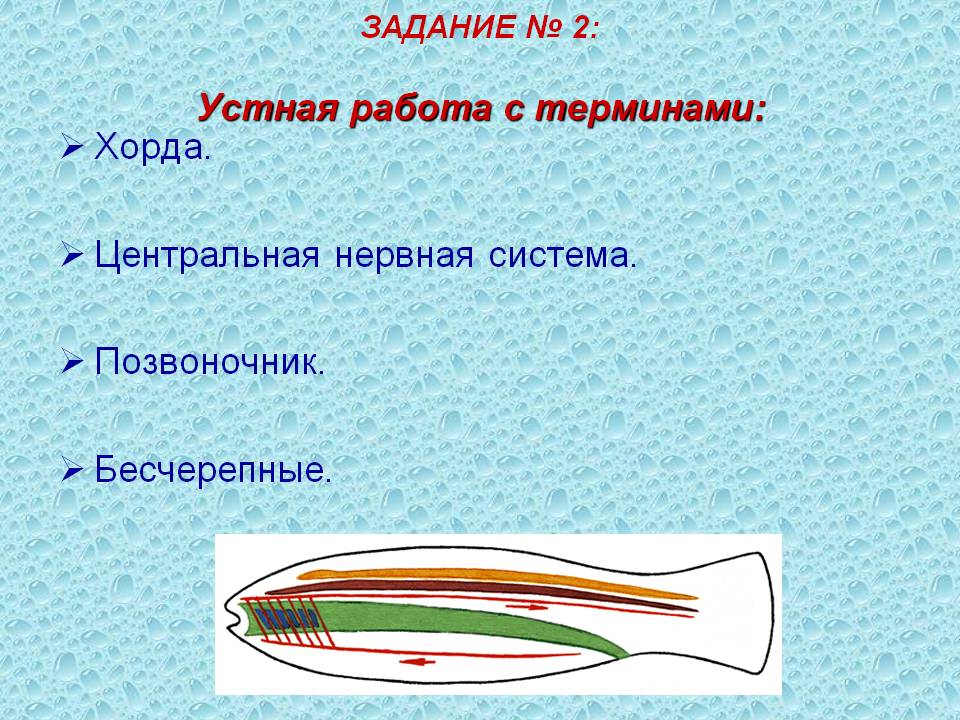 ЗАДАНИЕ № 2:

Устная работа с терминами:

➢ Хорда.

➢ Центральная нервная система.

➢ Позвоночник.

➢ Бесчерепные.